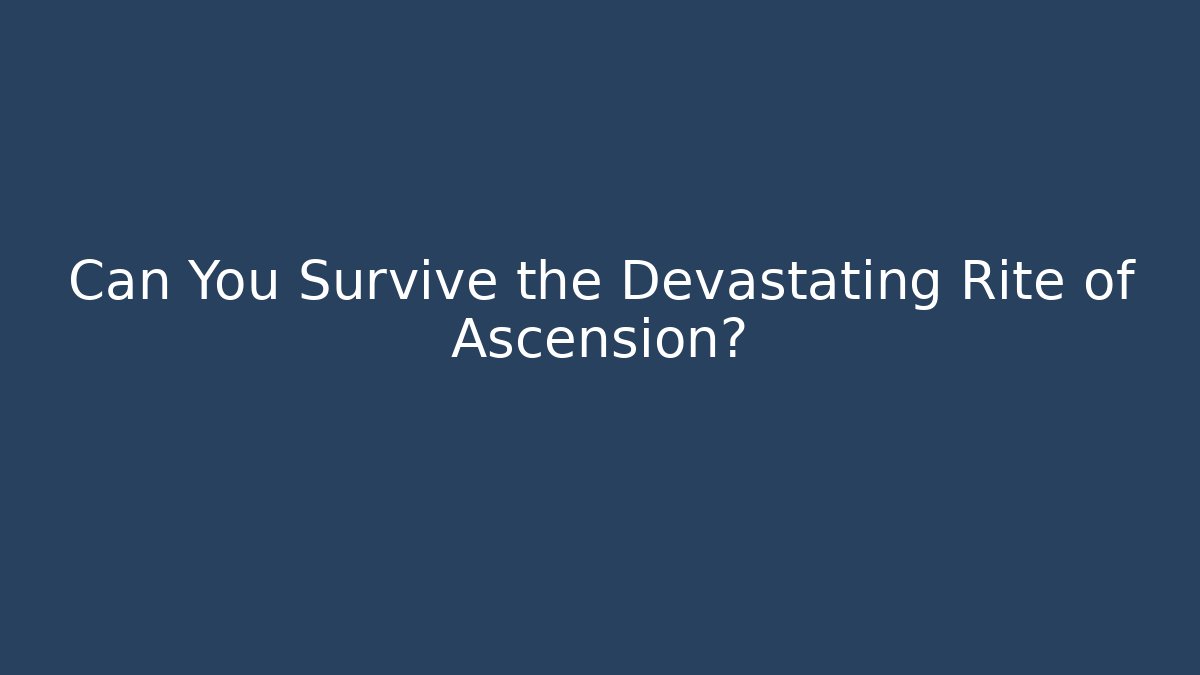 Can You Survive the Devastating Rite of Ascension?